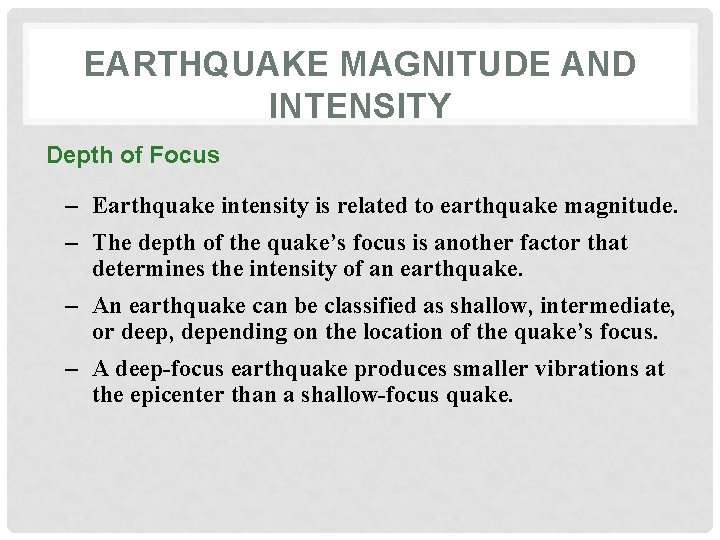 EARTHQUAKE MAGNITUDE AND INTENSITY

Depth of Focus

– Earthquake intensity is related to earthquake magnitude.

– The depth of the quake’s focus is another factor that determines the intensity of an earthquake.

– An earthquake can be classified as shallow, intermediate, or deep, depending on the location of the quake’s focus.

– A deep-focus earthquake produces smaller vibrations at the epicenter than a shallow-focus quake.